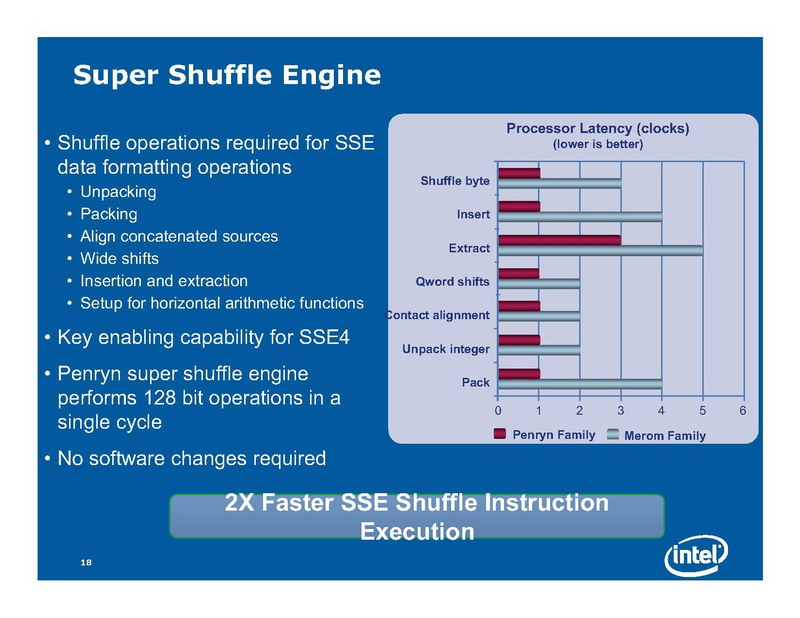 Super Shuffle Engine

• Shuffle operations required for SSE data formatting operations
  • Unpacking
  • Packing
  • Align concatenated sources
  • Wide shifts
  • Insertion and extraction
  • Setup for horizontal arithmetic functions
• Key enabling capability for SSE4
• Penryn super shuffle engine performs 128 bit operations in a single cycle
• No software changes required

Processor Latency (clocks)
(lower is better)

Shuffle byte
Insert
Extract
Qword shifts
Contact alignment
Unpack integer
Pack

0 1 2 3 4 5 6

Penryn Family Merom Family

2X Faster SSE Shuffle Instruction Execution

18

intel